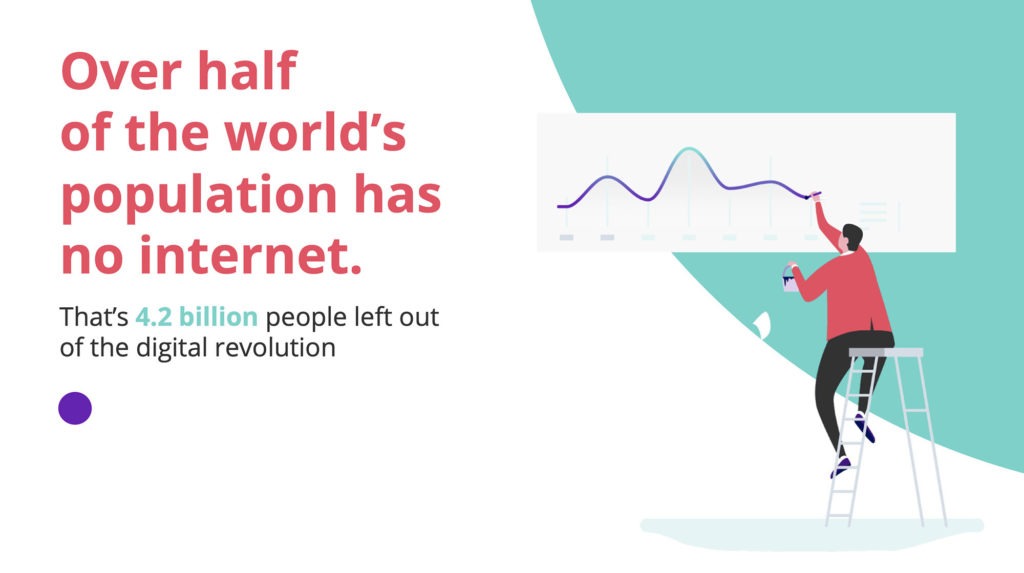 Over half of the world's population has no internet.

That's 4.2 billion people left out of the digital revolution